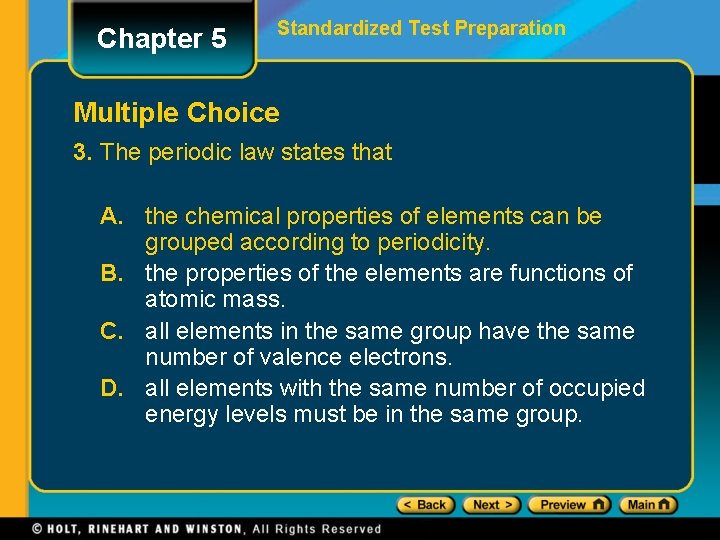 Chapter 5

Standardized Test Preparation

Multiple Choice

3. The periodic law states that

A. the chemical properties of elements can be grouped according to periodicity.
B. the properties of the elements are functions of atomic mass.
C. all elements in the same group have the same number of valence electrons.
D. all elements with the same number of occupied energy levels must be in the same group.

< Back Next > Preview Main

© HOLT, RINEHART AND WINSTON, All Rights Reserved